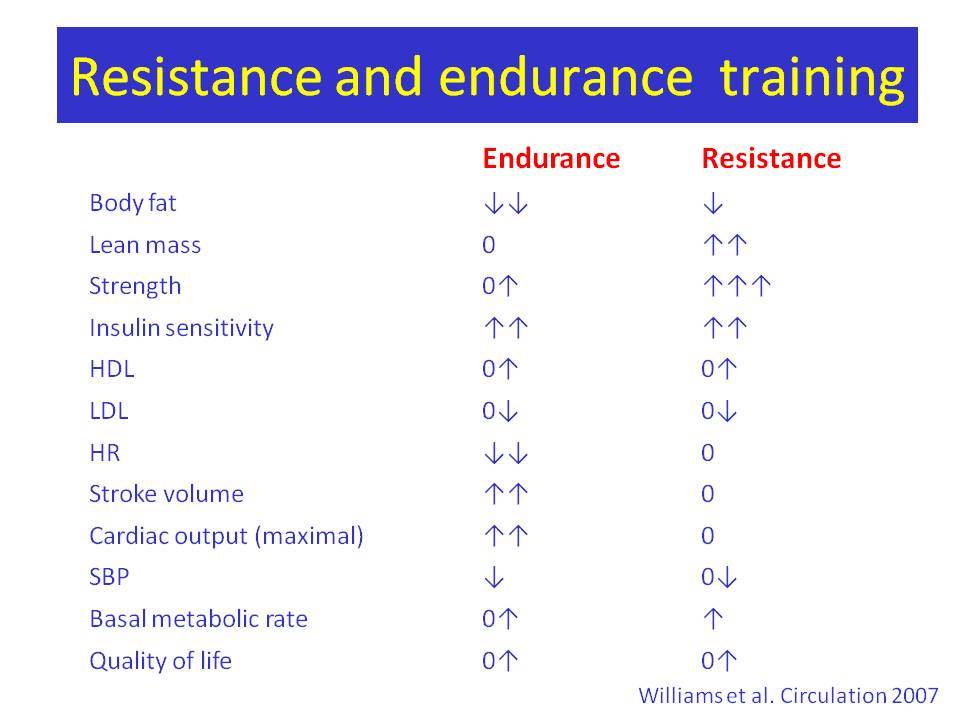 Resistance and endurance training

| | Endurance | Resistance |
|---|---|---|
| Body fat | ↓↓ | ↓ |
| Lean mass | 0 | ↑↑ |
| Strength | 0↑ | ↑↑↑ |
| Insulin sensitivity | ↑↑ | ↑↑ |
| HDL | 0↑ | 0↑ |
| LDL | 0↓ | 0↓ |
| HR | ↓↓ | 0 |
| Stroke volume | ↑↑ | 0 |
| Cardiac output (maximal) | ↑↑ | 0 |
| SBP | ↓ | 0↓ |
| Basal metabolic rate | 0↑ | ↑ |
| Quality of life | 0↑ | 0↑ |

Williams et al. Circulation 2007